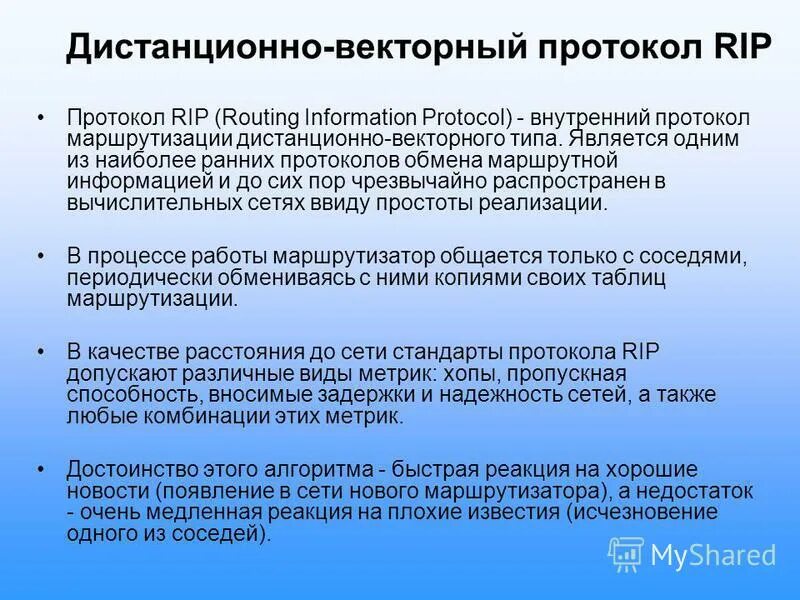 Дистанционно-векторный протокол RIP

• Протокол RIP (Routing Information Protocol) - внутренний протокол маршрутизации дистанционно-векторного типа. Является одним из наиболее ранних протоколов обмена маршрутной информацией и до сих пор чрезвычайно распространен в вычислительных сетях ввиду простоты реализации.

• В процессе работы маршрутизатор общается только с соседями, периодически обмениваясь с ними копиями своих таблиц маршрутизации.

• В качестве расстояния до сети стандарты протокола RIP допускают различные виды метрик: хопы, пропускная способность, вносимые задержки и надежность сетей, а также любые комбинации этих метрик.

• Достоинство этого алгоритма - быстрая реакция на хорошие новости (появление в сети нового маршрутизатора), а недостаток - очень медленная реакция на плохие известия (исчезновение одного из соседей).

MyShared